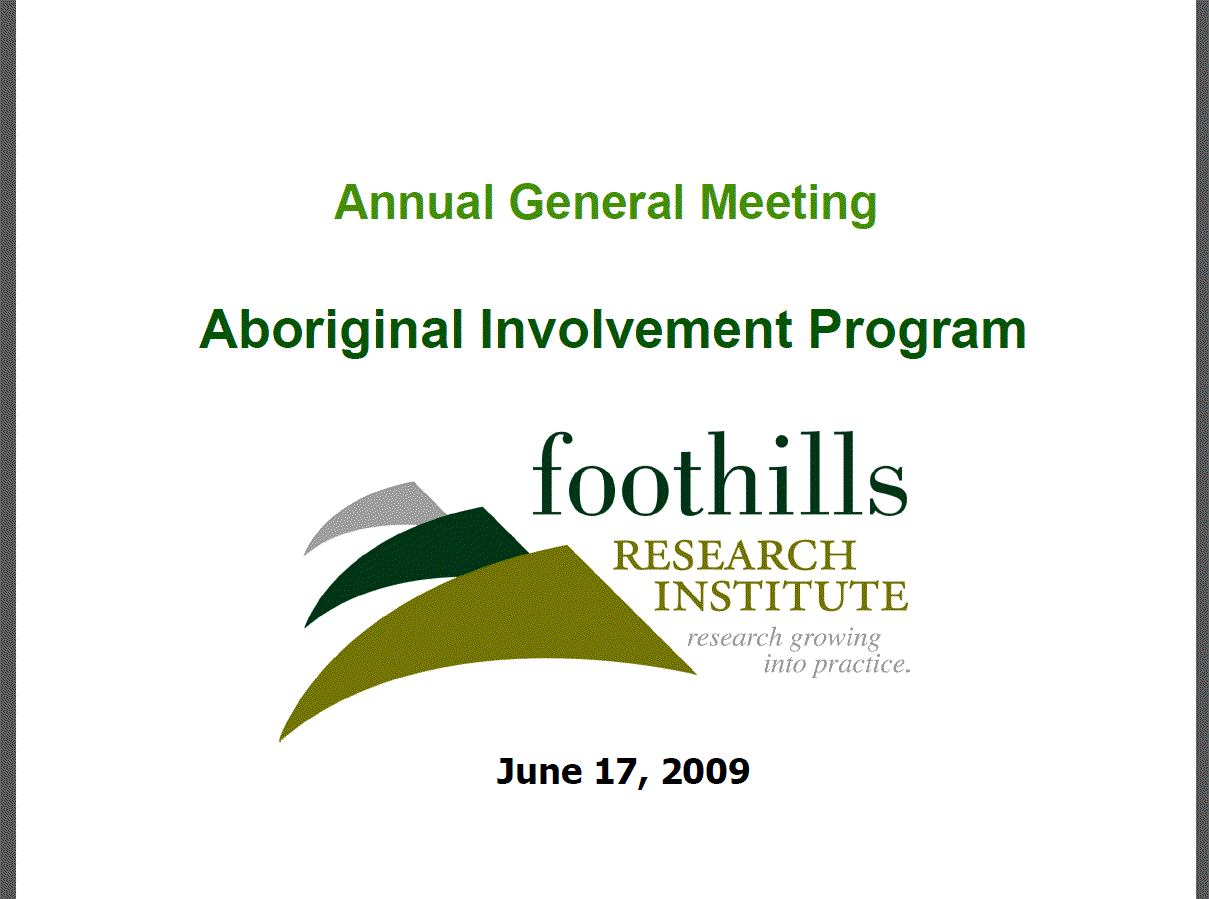 Annual General Meeting

Aboriginal Involvement Program

foothills
RESEARCH
INSTITUTE
research growing
into practice.

June 17, 2009